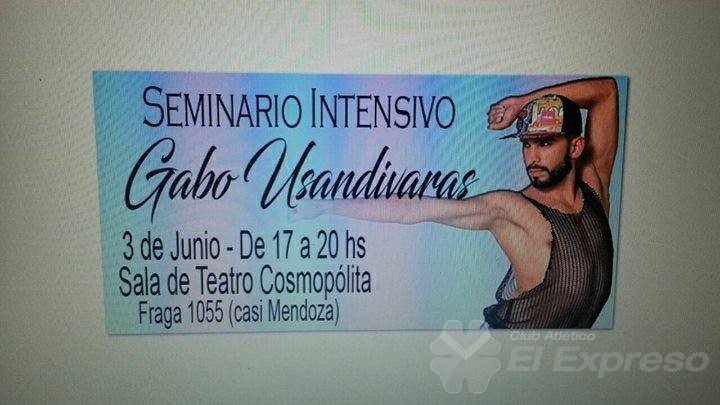 SEMINARIO INTENSIVO
Gabo Usandivaras
3 de Junio - De 17 a 20 hs
Sala de Teatro Cosmopólita
Fraga 1055 (casi Mendoza)

Club Atlético
El Expreso